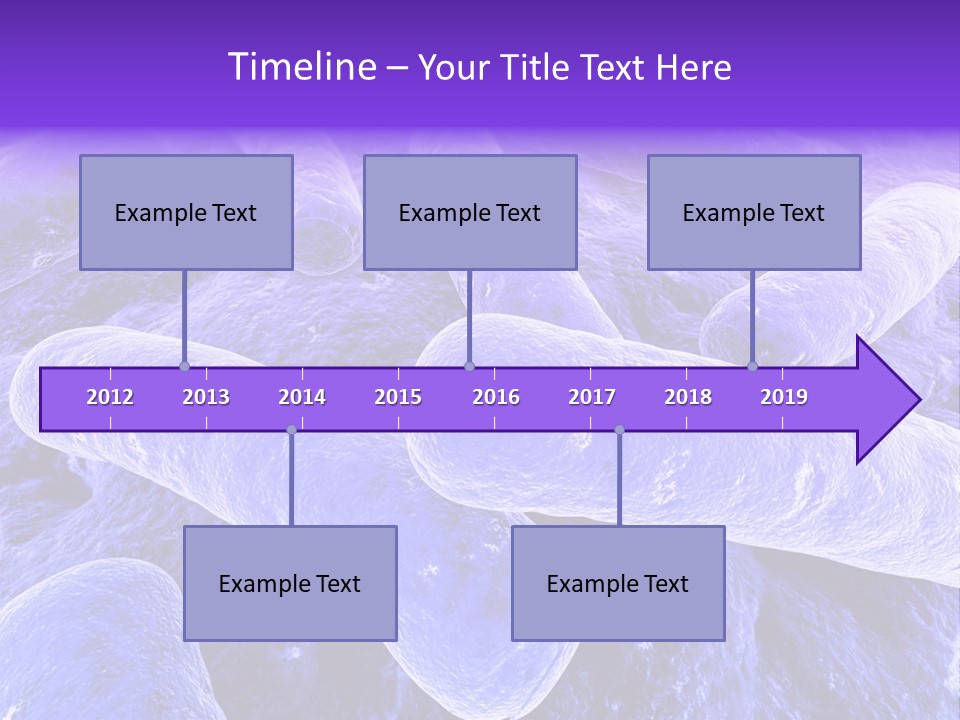 Timeline – Your Title Text Here

Example Text

Example Text

Example Text

2012 2013 2014 2015 2016 2017 2018 2019

Example Text

Example Text